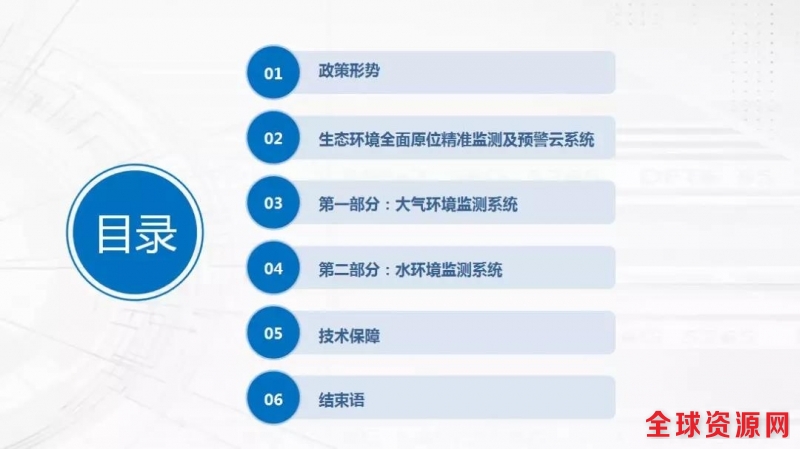 目录

01 政策形势

02 生态环境全面原位精准监测及预警云系统

03 第一部分：大气环境监测系统

04 第二部分：水环境监测系统

05 技术保障

06 结束语

全球资源网